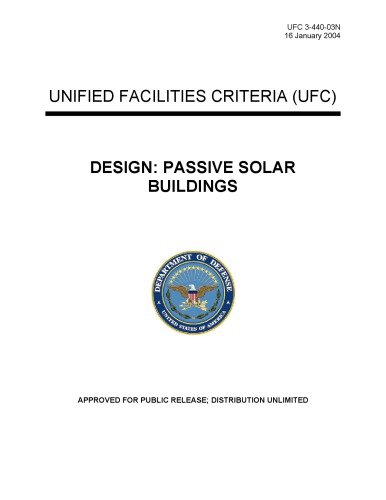 UFC 3-440-03N
16 January 2004

UNIFIED FACILITIES CRITERIA (UFC)

DESIGN: PASSIVE SOLAR BUILDINGS

DEPARTMENT OF DEFENSE
UNITED STATES OF AMERICA

APPROVED FOR PUBLIC RELEASE; DISTRIBUTION UNLIMITED